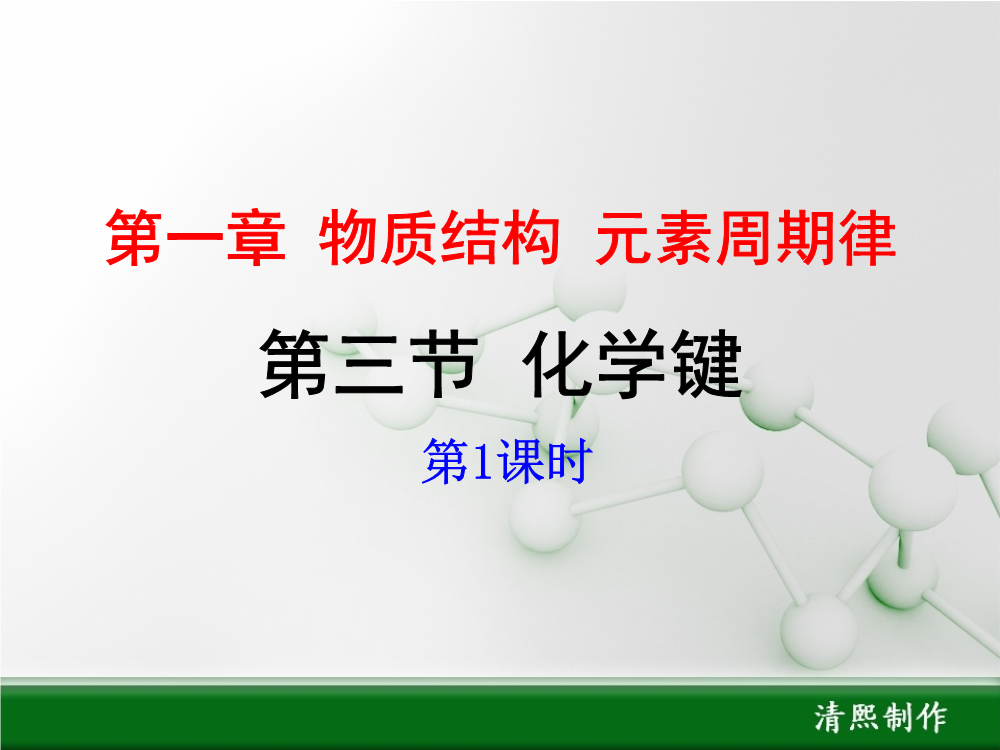 第一章 物质结构 元素周期律

第三节 化学键

第1课时

清熙制作